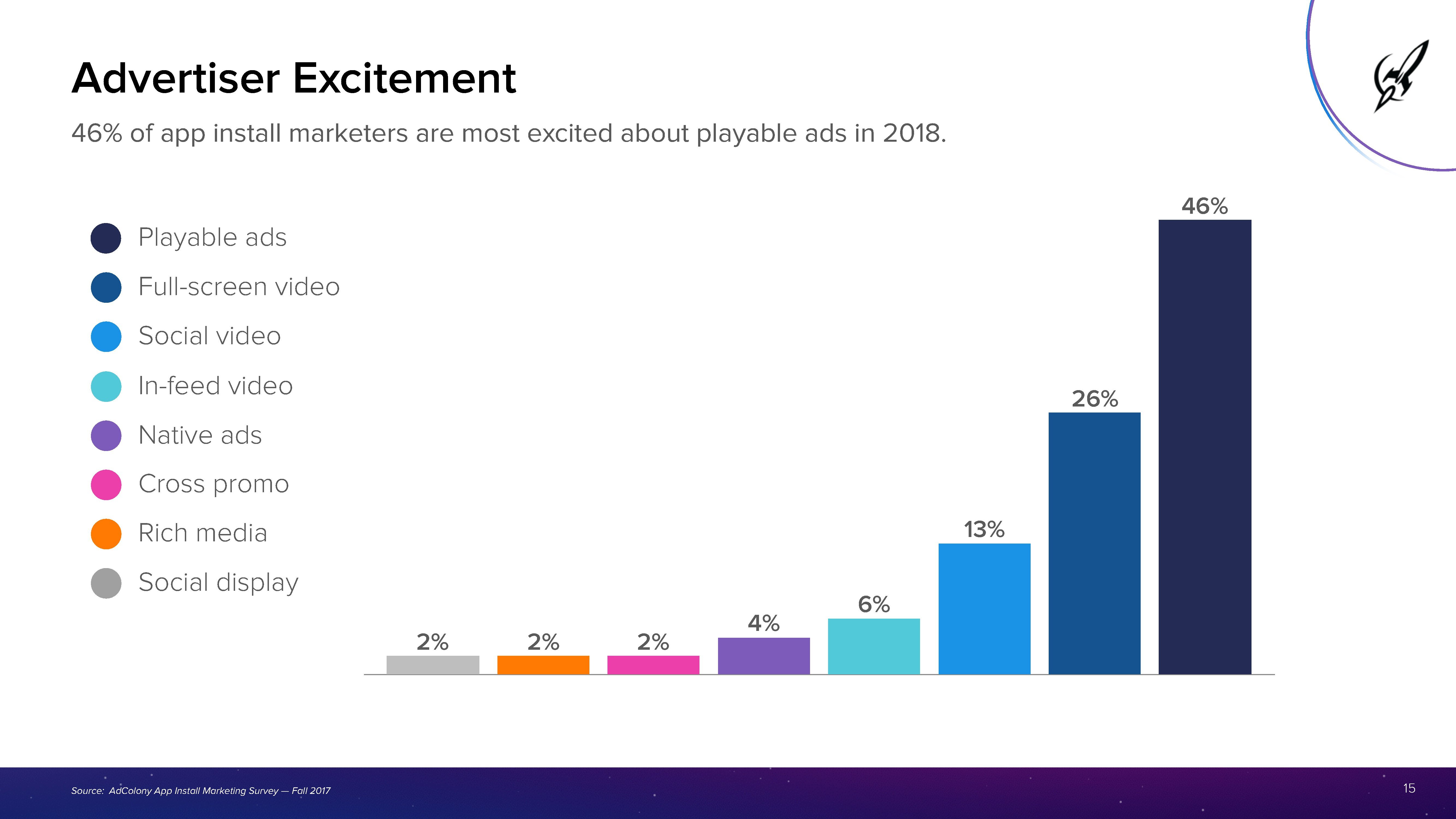 Advertiser Excitement

46% of app install marketers are most excited about playable ads in 2018.

Playable ads
Full-screen video
Social video
In-feed video
Native ads
Cross promo
Rich media
Social display

2%
2%
2%
4%
6%
13%
26%
46%

Source: AdColony App Install Marketing Survey — Fall 2017

15